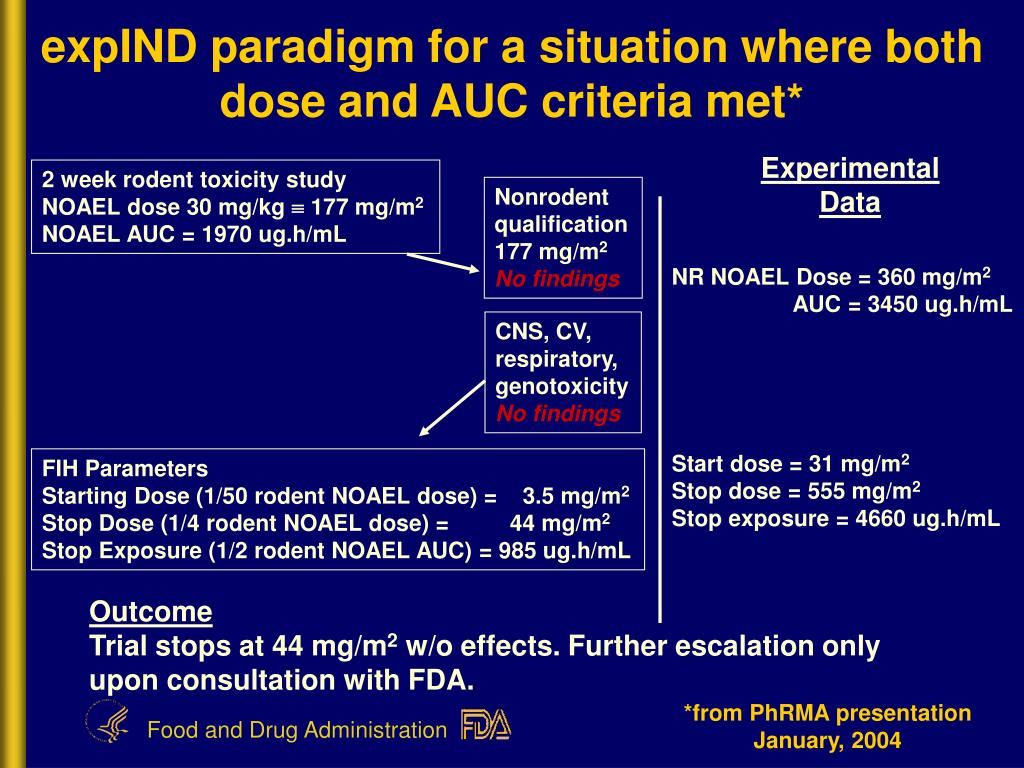 expIND paradigm for a situation where both dose and AUC criteria met*

2 week rodent toxicity study
NOAEL dose 30 mg/kg $\equiv$ 177 mg/m$^2$
NOAEL AUC = 1970 ug.h/mL

Nonrodent qualification
177 mg/m$^2$
No findings

CNS, CV, respiratory, genotoxicity
No findings

FIH Parameters
Starting Dose (1/50 rodent NOAEL dose) = 3.5 mg/m$^2$
Stop Dose (1/4 rodent NOAEL dose) = 44 mg/m$^2$
Stop Exposure (1/2 rodent NOAEL AUC) = 985 ug.h/mL

Experimental Data

NR NOAEL Dose = 360 mg/m$^2$
AUC = 3450 ug.h/mL

Start dose = 31 mg/m$^2$
Stop dose = 555 mg/m$^2$
Stop exposure = 4660 ug.h/mL

Outcome
Trial stops at 44 mg/m$^2$ w/o effects. Further escalation only upon consultation with FDA.

Food and Drug Administration FDA

*from PhRMA presentation
January, 2004